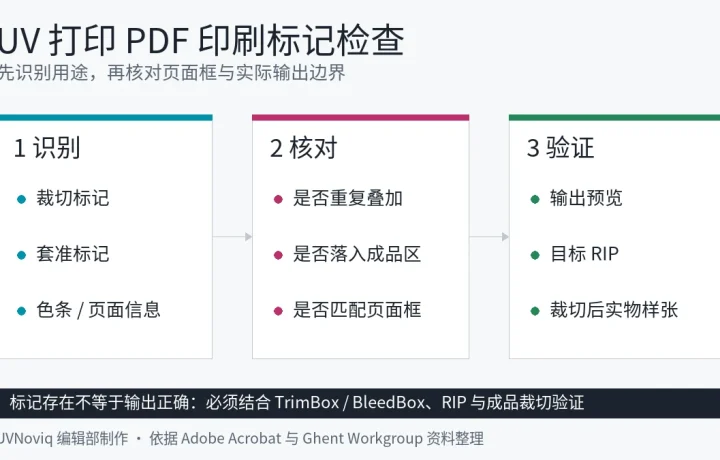 UV 打印 PDF 印刷标记检查

先识别用途，再核对页面框与实际输出边界

1 识别

裁切标记

套准标记

色条 / 页面信息

2 核对

是否重复叠加

是否落入成品区

是否匹配页面框

3 验证

输出预览

目标 RIP

裁切后实物样张

标记存在不等于输出正确：必须结合 TrimBox / BleedBox、RIP 与成品裁切验证

UVNoviq 编辑部制作 · 依据 Adobe Acrobat 与 Ghent Workgroup 资料整理